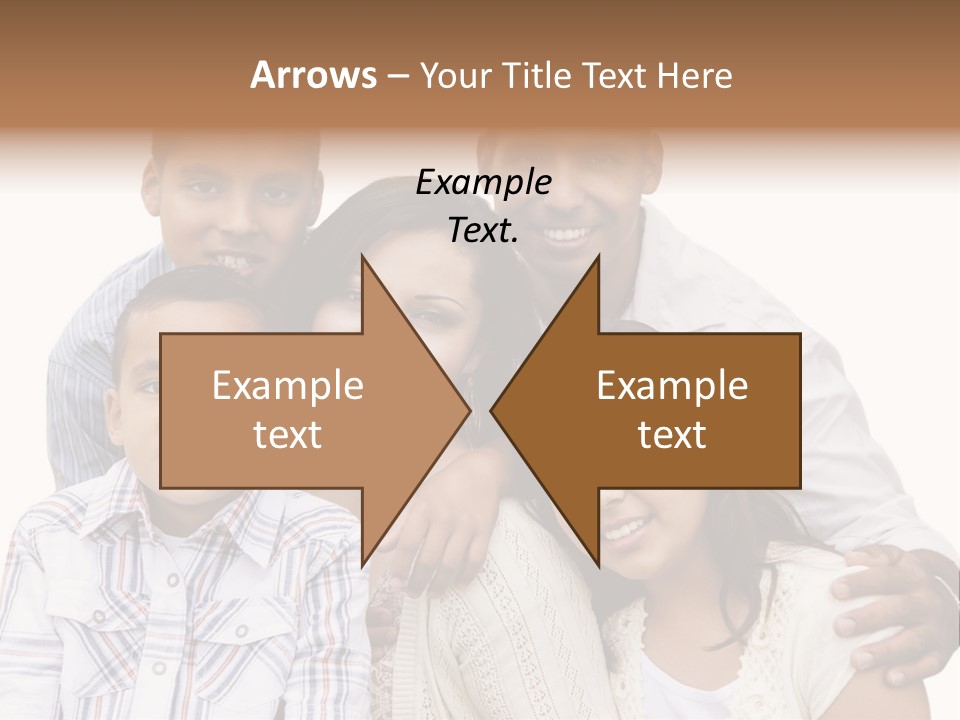 Arrows – Your Title Text Here

Example Text.

Example text

Example text